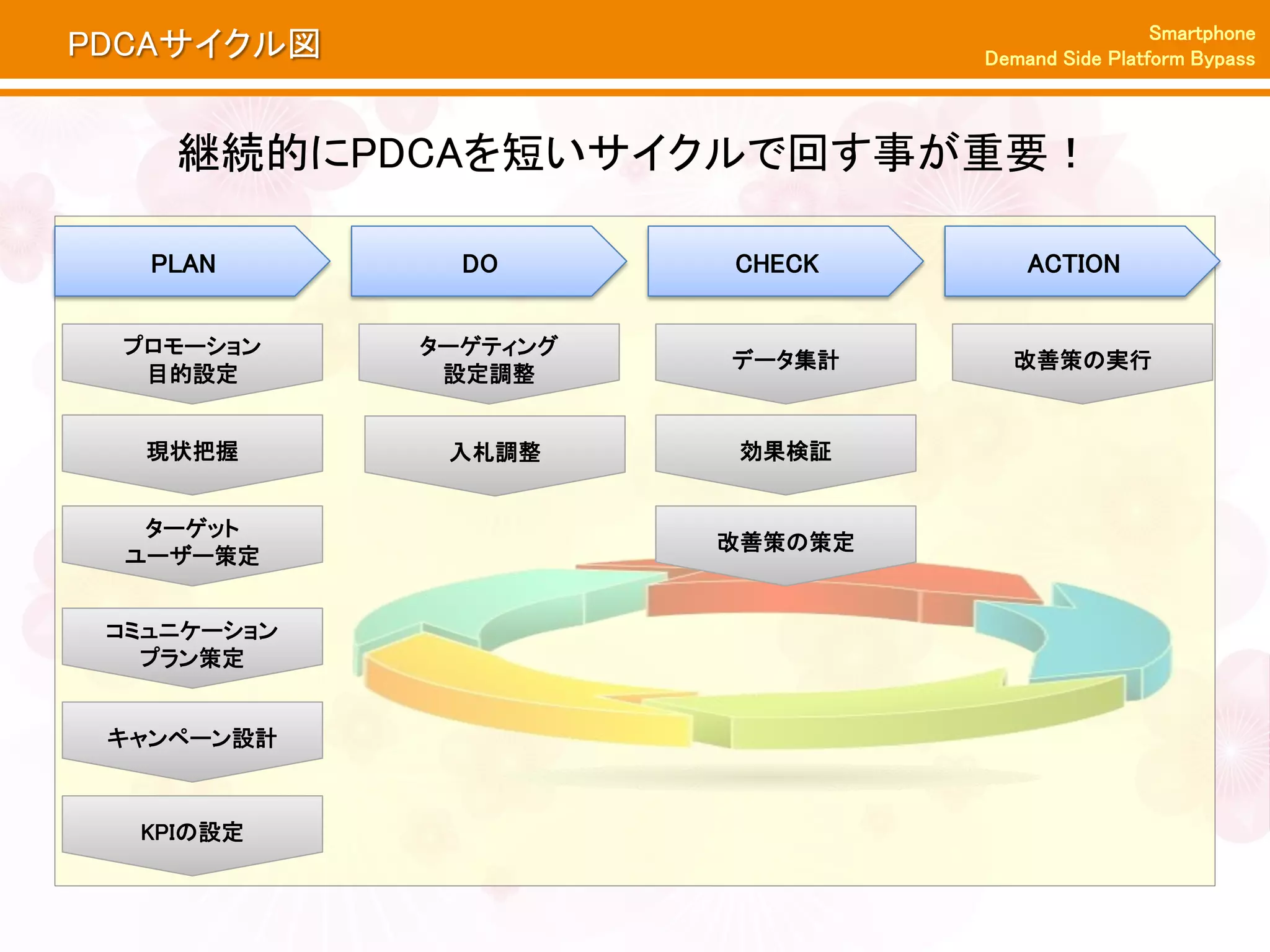 PDCAサイクル図

Smartphone
Demand Side Platform Bypass

継続的にPDCAを短いサイクルで回す事が重要！

PLAN

プロモーション
目的設定

現状把握

ターゲット
ユーザー策定

コミュニケーション
プラン策定

キャンペーン設計

KPIの設定

DO

ターゲティング
設定調整

入札調整

CHECK

データ集計

効果検証

改善策の策定

ACTION

改善策の実行